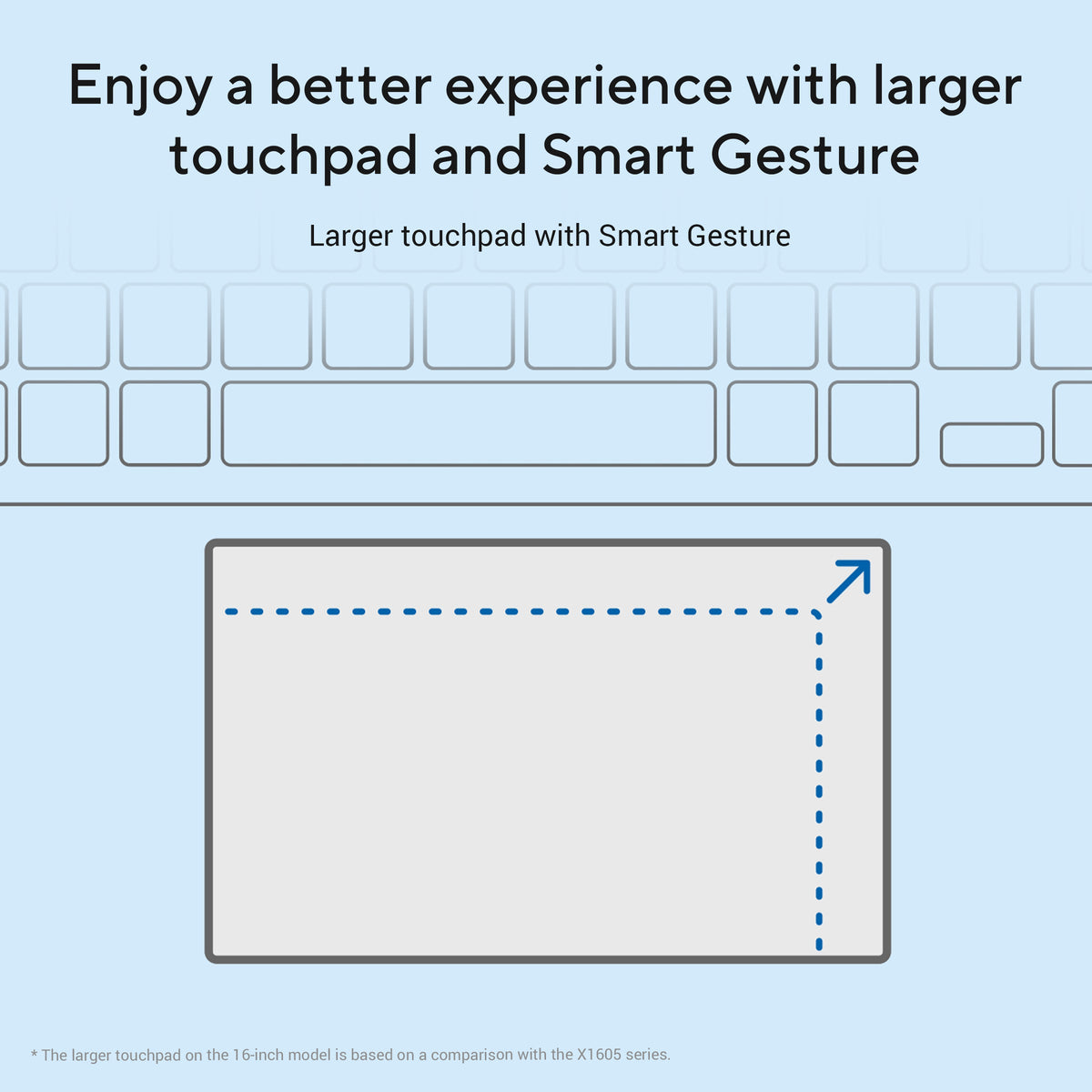 Enjoy a better experience with larger touchpad and Smart Gesture

Larger touchpad with Smart Gesture

* The larger touchpad on the 16-inch model is based on a comparison with the X1605 series.